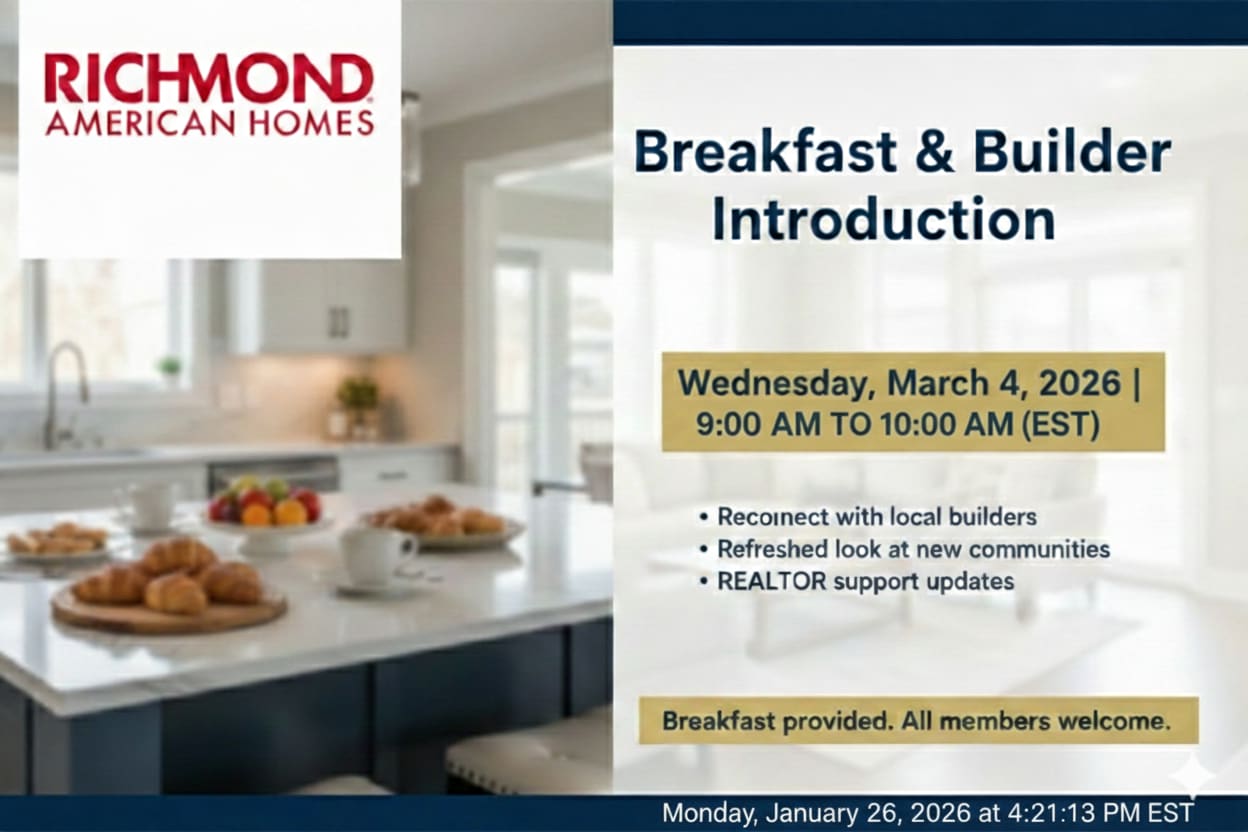 RICHMOND
AMERICAN HOMES

Breakfast & Builder Introduction

Wednesday, March 4, 2026 | 9:00 AM TO 10:00 AM (EST)

• Reconnect with local builders
• Refreshed look at new communities
• REALTOR support updates

Breakfast provided. All members welcome.

Monday, January 26, 2026 at 4:21:13 PM EST